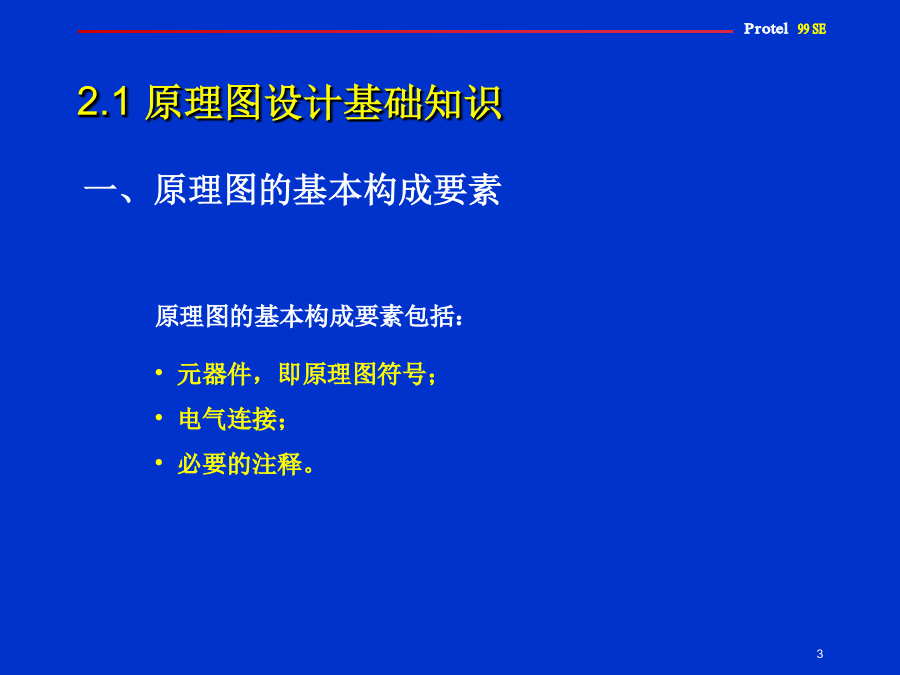 Protel 99 SE

2.1 原理图设计基础知识

一、原理图的基本构成要素

原理图的基本构成要素包括：

• 元器件，即原理图符号；
• 电气连接；
• 必要的注释。

3